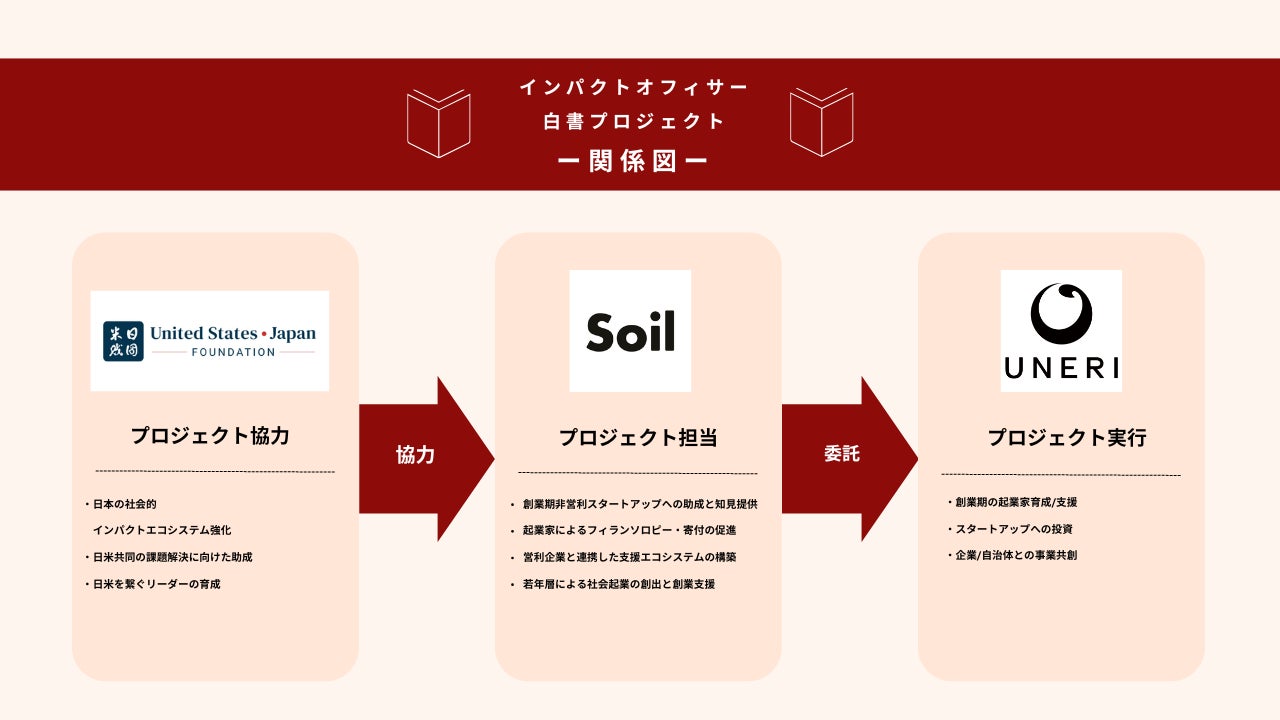 インパクトオフィサー
白書プロジェクト
ー関係図ー

米日財団 United States • Japan FOUNDATION

プロジェクト協力

・日本の社会的
インパクトエコシステム強化
・日米共同の課題解決に向けた助成
・日米を繋ぐリーダーの育成

協力

Soil

プロジェクト担当

・創業期非営利スタートアップへの助成と知見提供
・起業家によるフィランソロピー・寄付の促進
・営利企業と連携した支援エコシステムの構築
・若年層による社会起業の創出と創業支援

委託

UNERI

プロジェクト実行

・創業期の起業家育成/支援
・スタートアップへの投資
・企業/自治体との事業共創